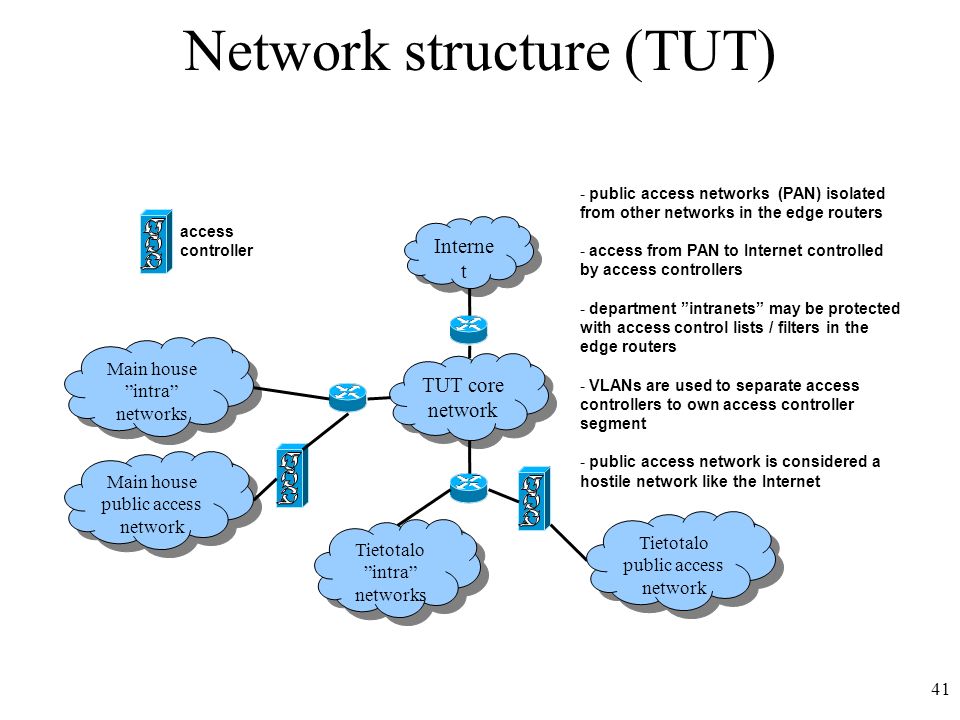 Network structure (TUT)

access controller

Interne t

Main house ”intra” networks

TUT core network

Main house public access network

Tietotalo ”intra” networks

Tietotalo public access network

- public access networks (PAN) isolated from other networks in the edge routers

- access from PAN to Internet controlled by access controllers

- department ”intranets” may be protected with access control lists / filters in the edge routers

- VLANs are used to separate access controllers to own access controller segment

- public access network is considered a hostile network like the Internet

41